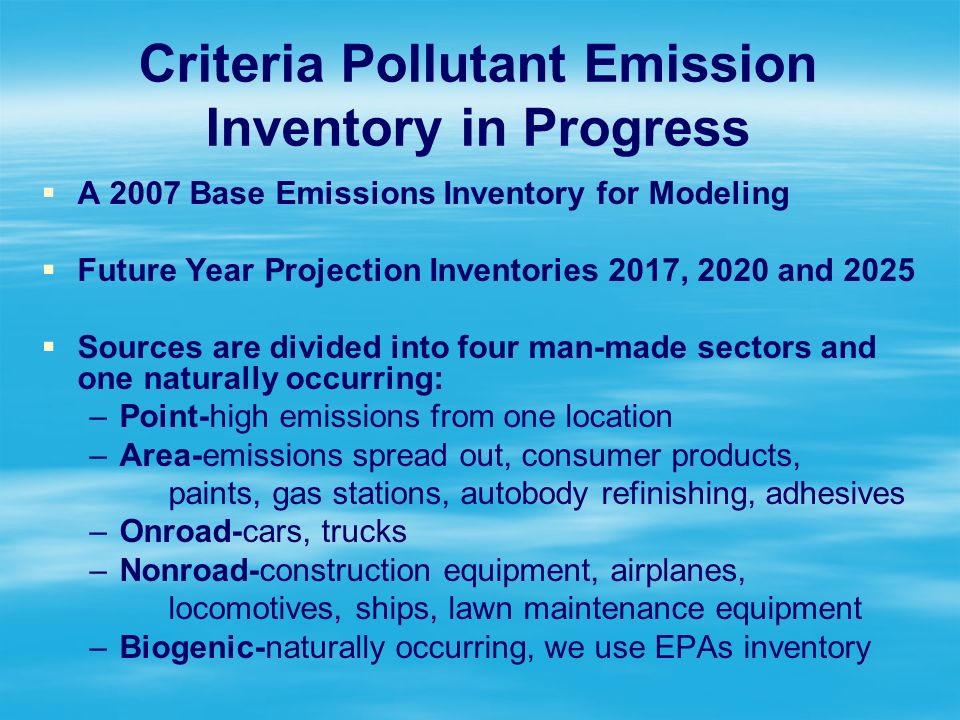 Criteria Pollutant Emission Inventory in Progress

▪ A 2007 Base Emissions Inventory for Modeling

▪ Future Year Projection Inventories 2017, 2020 and 2025

▪ Sources are divided into four man-made sectors and one naturally occurring:
– Point-high emissions from one location
– Area-emissions spread out, consumer products, paints, gas stations, autobody refinishing, adhesives
– Onroad-cars, trucks
– Nonroad-construction equipment, airplanes, locomotives, ships, lawn maintenance equipment
– Biogenic-naturally occurring, we use EPAs inventory